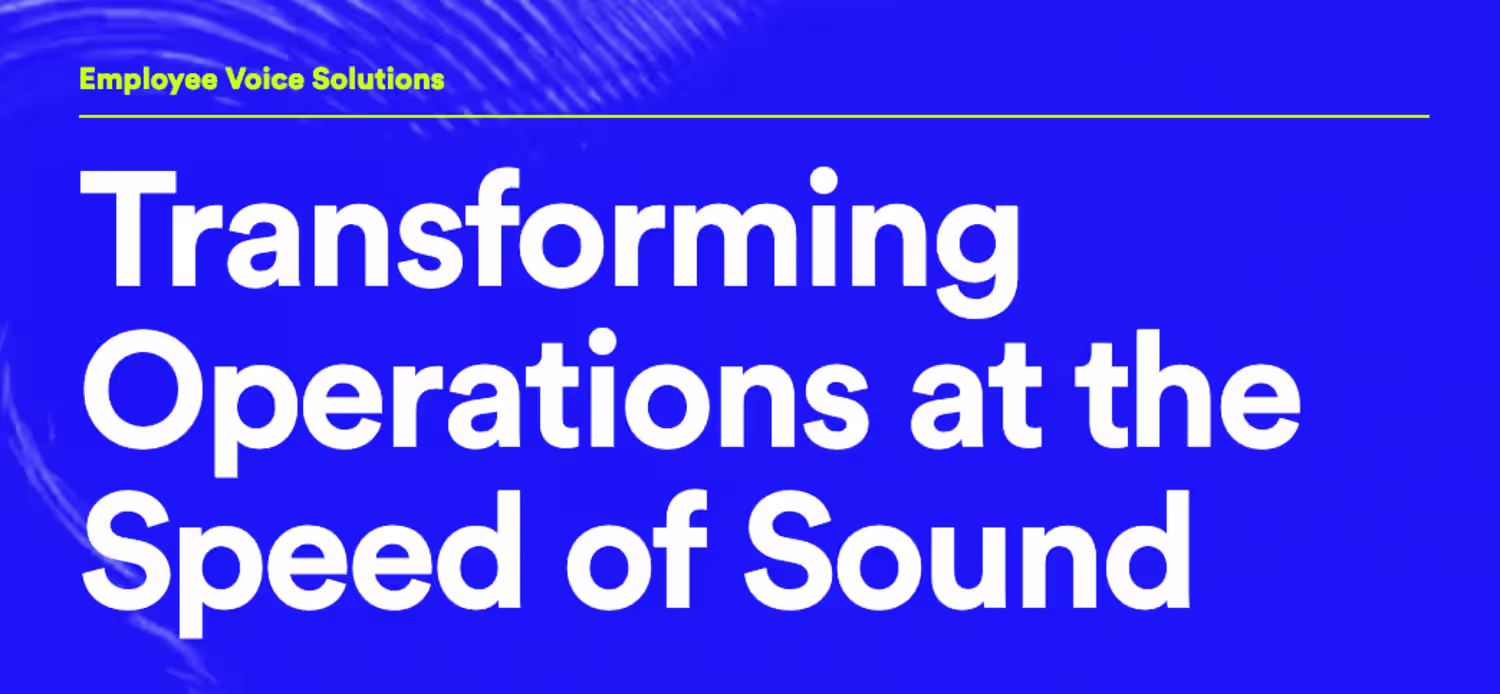 Employee Voice Solutions

Transforming Operations at the Speed of Sound